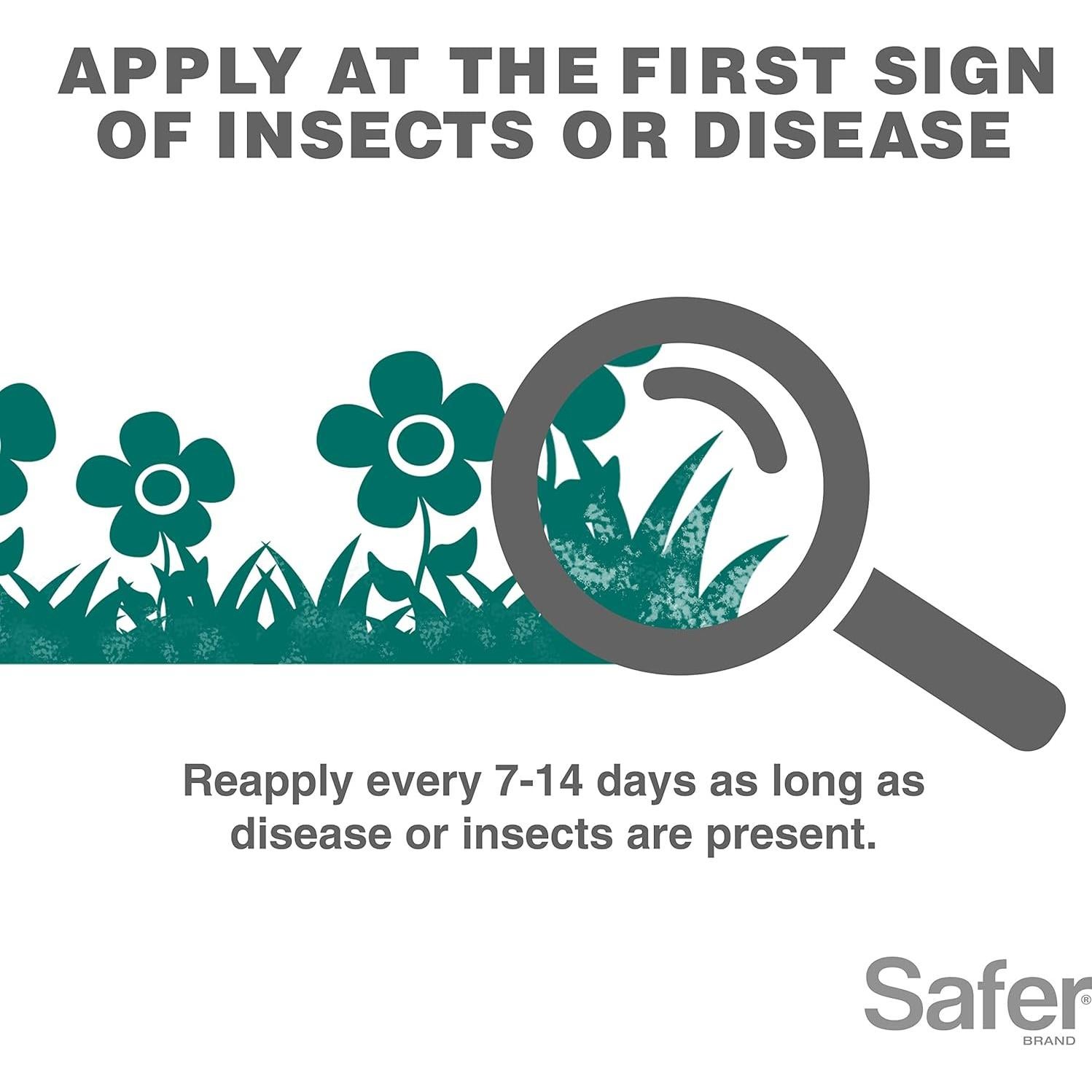 APPLY AT THE FIRST SIGN OF INSECTS OR DISEASE

Reapply every 7-14 days as long as disease or insects are present.

Safer®
BRAND